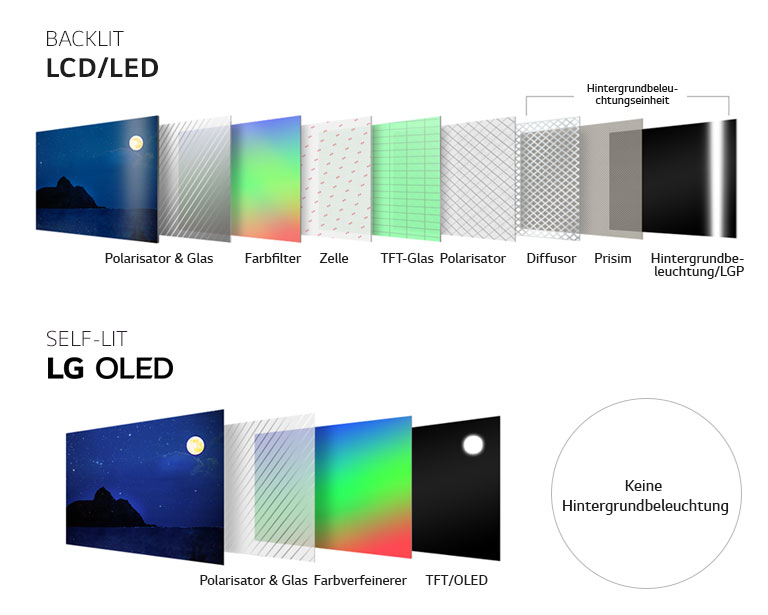 BACKLIT
LCD/LED

Hintergrundbeleuchtungseinheit

Polarisator & Glas Farbfilter Zelle TFT-Glas Polarisator Diffusor Prisim Hintergrundbeleuchtung/LGP

SELF-LIT
LG OLED

Polarisator & Glas Farbverfeinerer TFT/OLED

Keine Hintergrundbeleuchtung